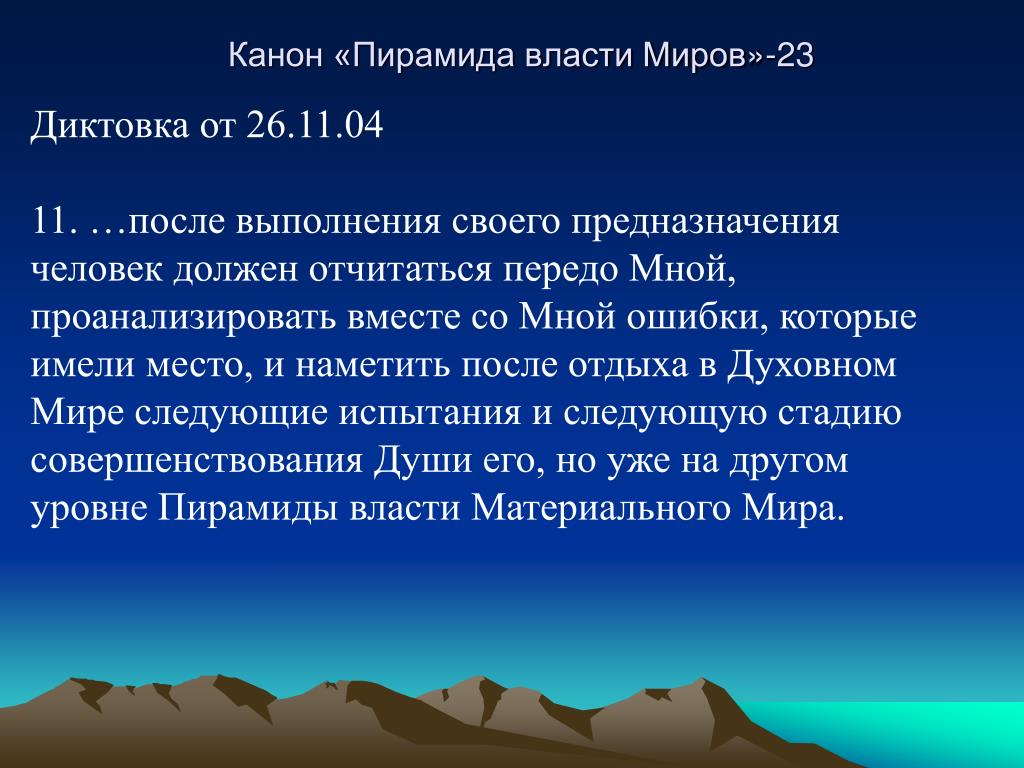 Канон «Пирамида власти Миров»-23

Диктовка от 26.11.04

11. …после выполнения своего предназначения человек должен отчитаться передо Мной, проанализировать вместе со Мной ошибки, которые имели место, и наметить после отдыха в Духовном Мире следующие испытания и следующую стадию совершенствования Души его, но уже на другом уровне Пирамиды власти Материального Мира.